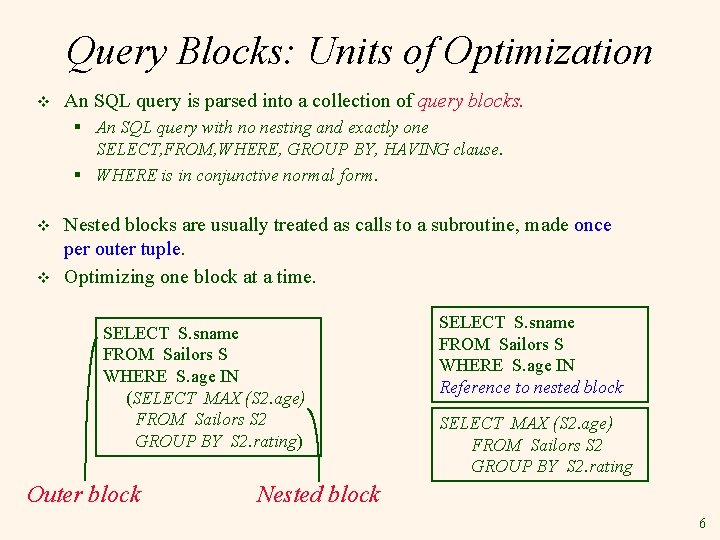 Query Blocks: Units of Optimization

❖ An SQL query is parsed into a collection of query blocks.
▪ An SQL query with no nesting and exactly one SELECT,FROM,WHERE, GROUP BY, HAVING clause.
▪ WHERE is in conjunctive normal form.

❖ Nested blocks are usually treated as calls to a subroutine, made once per outer tuple.
❖ Optimizing one block at a time.

SELECT S.sname
FROM Sailors S
WHERE S.age IN
(SELECT MAX (S2.age)
FROM Sailors S2
GROUP BY S2.rating)

Outer block
Nested block

SELECT S.sname
FROM Sailors S
WHERE S.age IN
Reference to nested block

SELECT MAX (S2.age)
FROM Sailors S2
GROUP BY S2.rating

6